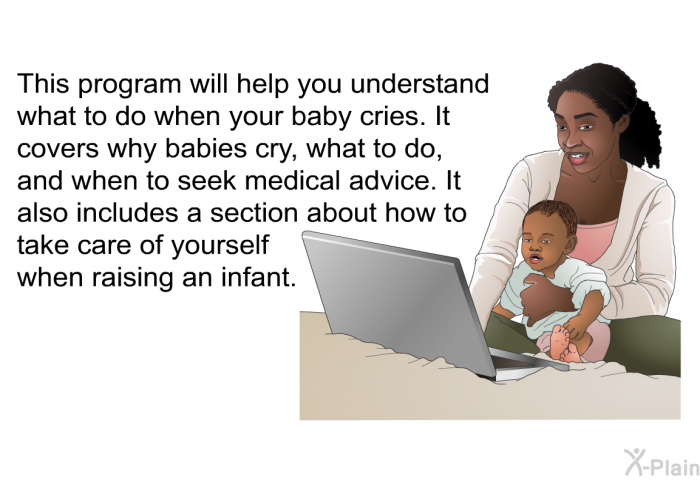 This program will help you understand what to do when your baby cries. It covers why babies cry, what to do, and when to seek medical advice. It also includes a section about how to take care of yourself when raising an infant.

X-Plain